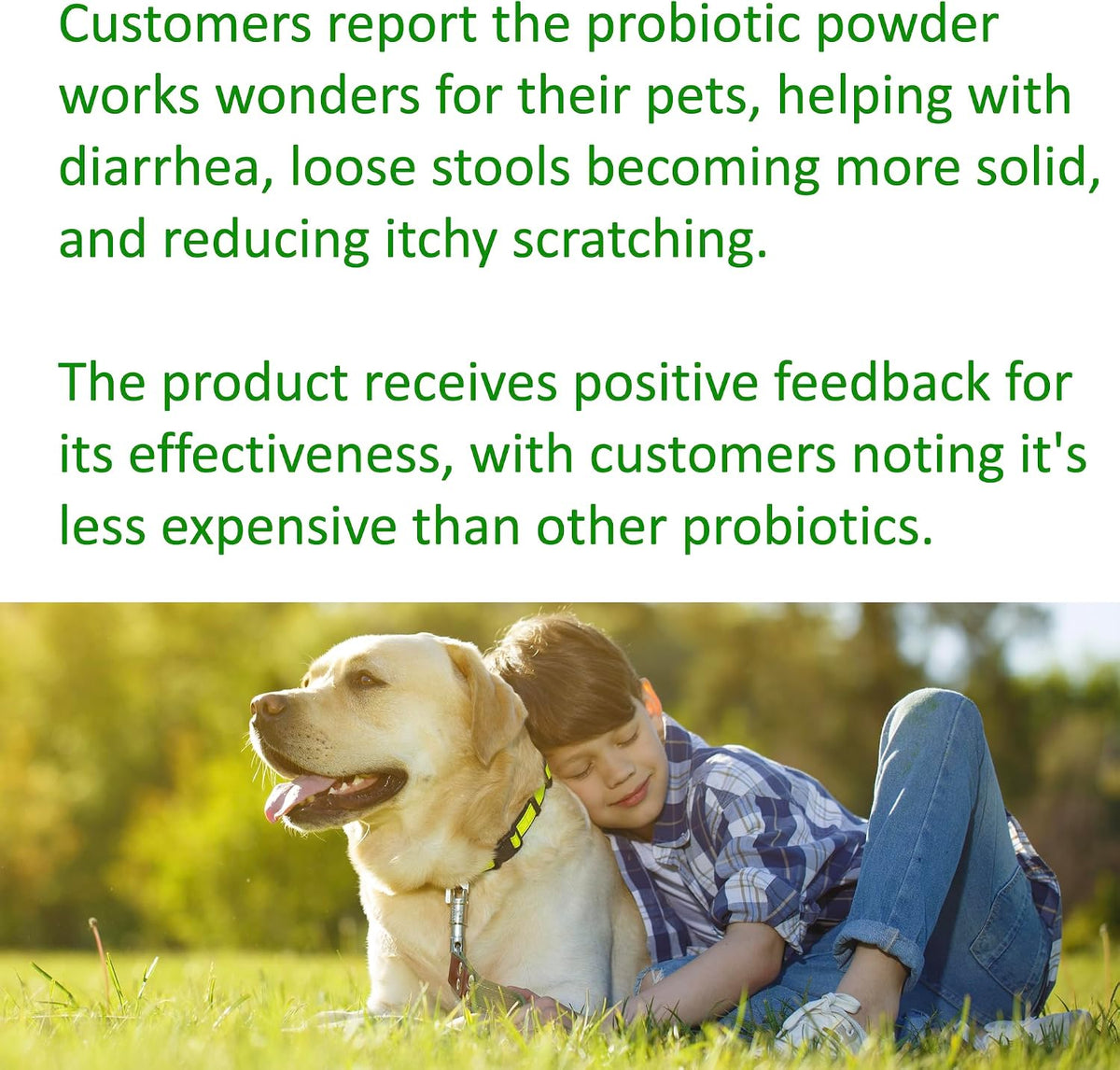 Customers report the probiotic powder works wonders for their pets, helping with diarrhea, loose stools becoming more solid, and reducing itchy scratching.

The product receives positive feedback for its effectiveness, with customers noting it's less expensive than other probiotics.